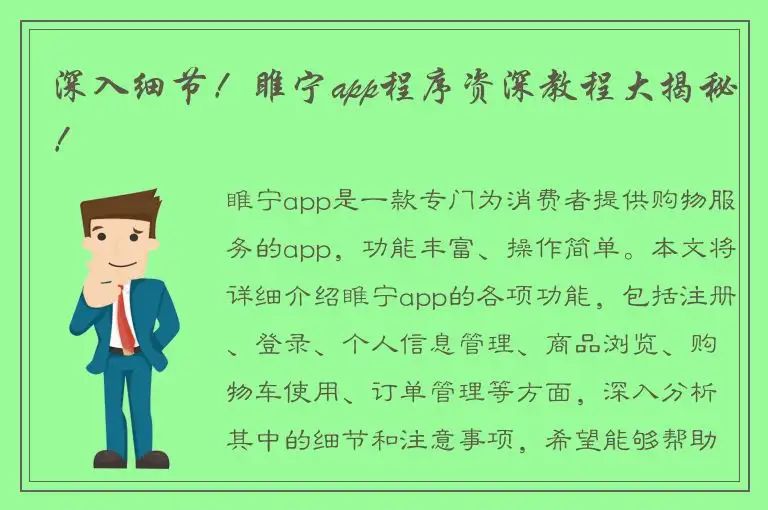 深入细节！睢宁app程序资深教程大揭秘！

睢宁app是一款专门为消费者提供购物服务的app，功能丰富、操作简单。本文将详细介绍睢宁app的各项功能，包括注册、登录、个人信息管理、商品浏览、购物车使用、订单管理等方面，深入分析其中的细节和注意事项，希望能够帮助